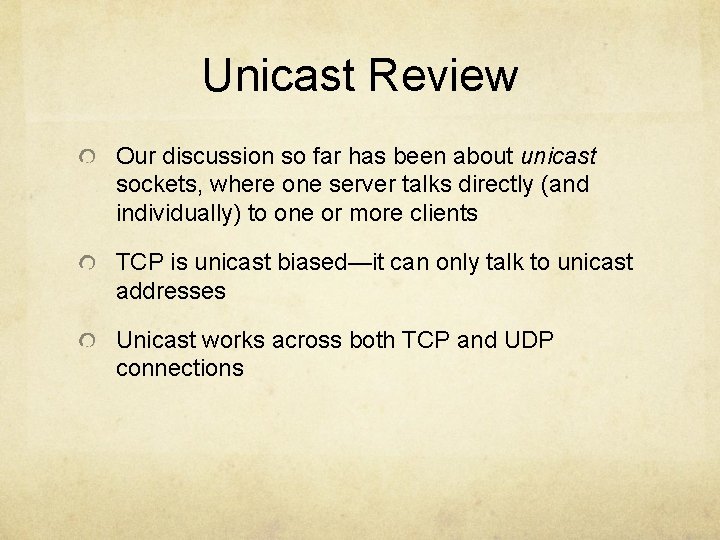 Unicast Review

Our discussion so far has been about unicast sockets, where one server talks directly (and individually) to one or more clients

TCP is unicast biased—it can only talk to unicast addresses

Unicast works across both TCP and UDP connections